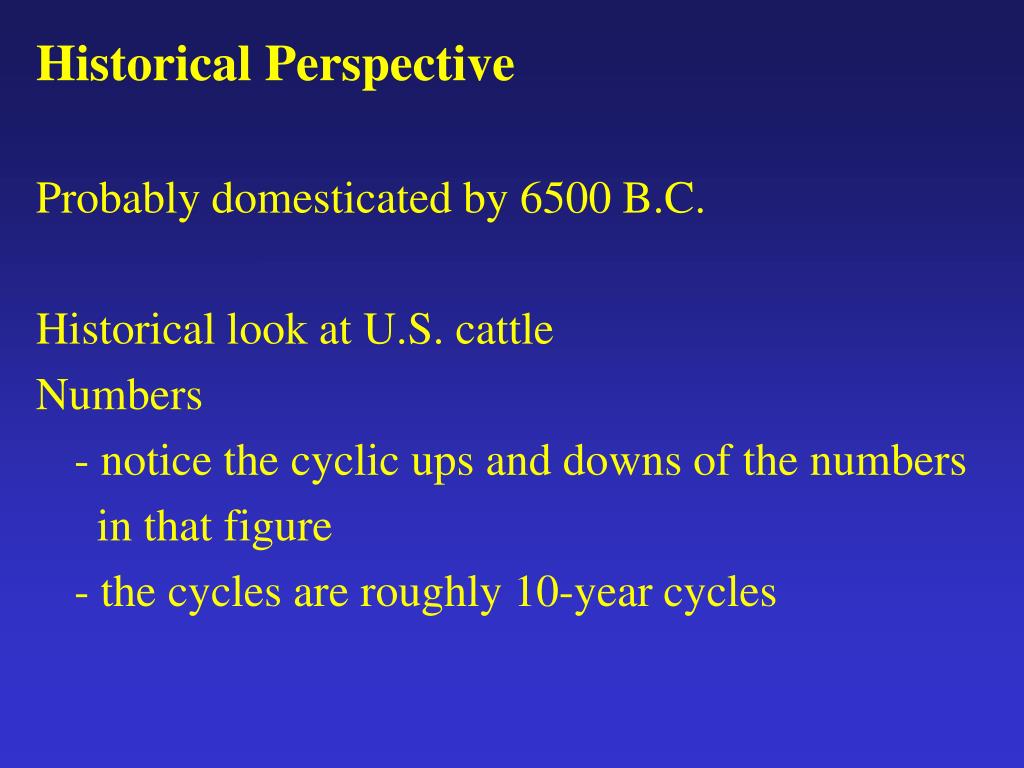 Historical Perspective

Probably domesticated by 6500 B.C.

Historical look at U.S. cattle
Numbers
- notice the cyclic ups and downs of the numbers in that figure
- the cycles are roughly 10-year cycles